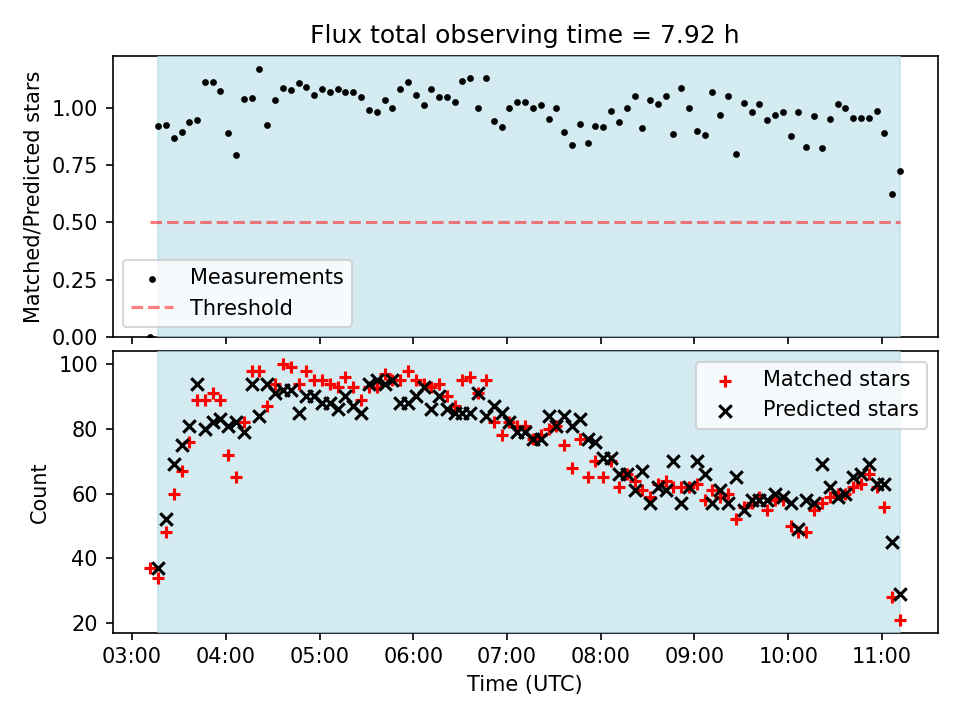 Flux total observing time = 7.92 h

Matched/Predicted stars

1.00
0.75
0.50
0.25
0.00

Measurements
Threshold

Count

100
80
60
40
20

Matched stars
Predicted stars

03:00 04:00 05:00 06:00 07:00 08:00 09:00 10:00 11:00

Time (UTC)